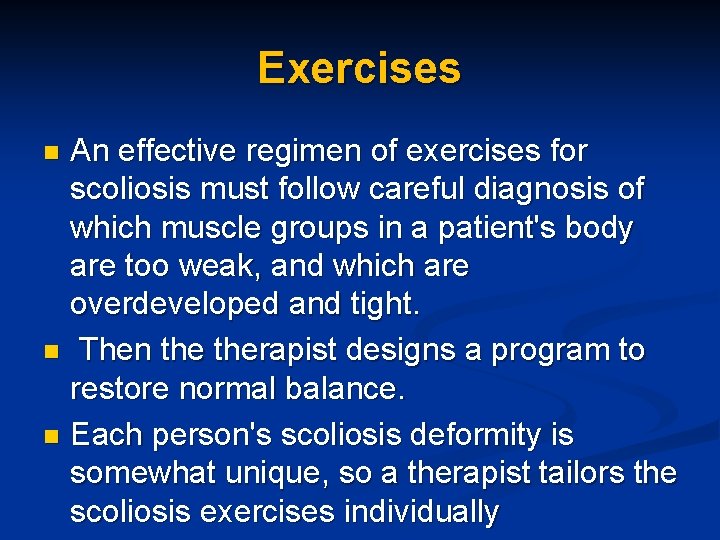 Exercises

- An effective regimen of exercises for scoliosis must follow careful diagnosis of which muscle groups in a patient's body are too weak, and which are overdeveloped and tight.
- Then the therapist designs a program to restore normal balance.
- Each person's scoliosis deformity is somewhat unique, so a therapist tailors the scoliosis exercises individually